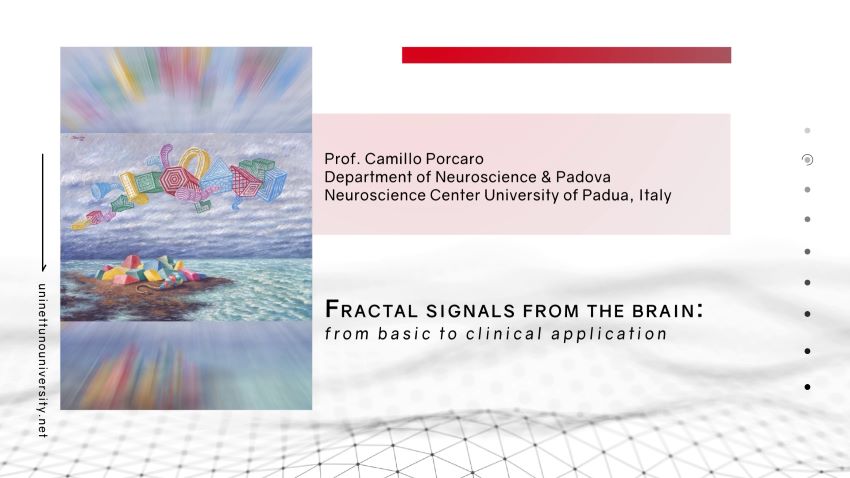 uninettunouniversity.net

Prof. Camillo Porcaro
Department of Neuroscience & Padova Neuroscience Center University of Padua, Italy

FRACTAL SIGNALS FROM THE BRAIN:
from basic to clinical application